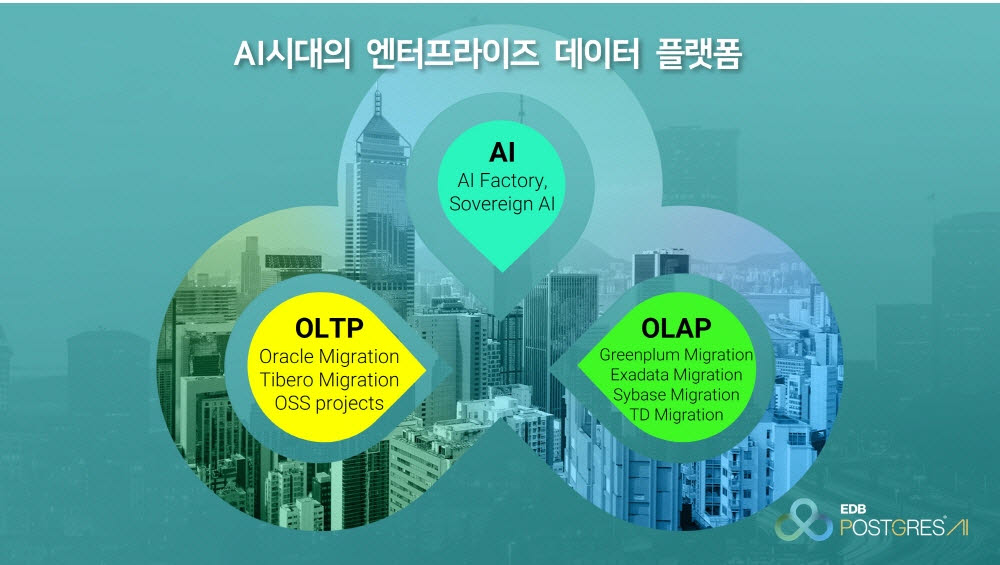 AI시대의 엔터프라이즈 데이터 플랫폼

AI
AI Factory, Sovereign AI

OLTP
Oracle Migration
Tibero Migration
OSS projects

OLAP
Greenplum Migration
Exadata Migration
Sybase Migration
TD Migration

EDB POSTGRES AI